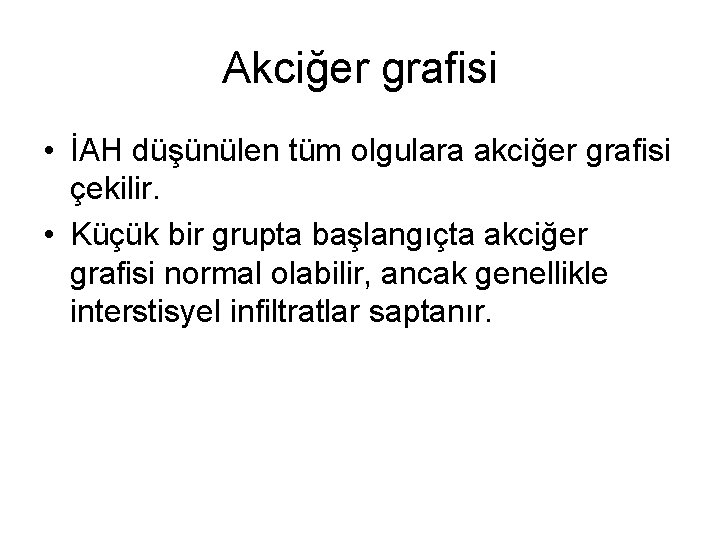 Akciğer grafisi

• İAH düşünülen tüm olgulara akciğer grafisi çekilir.

• Küçük bir grupta başlangıçta akciğer grafisi normal olabilir, ancak genellikle interstisyel infiltratlar saptanır.